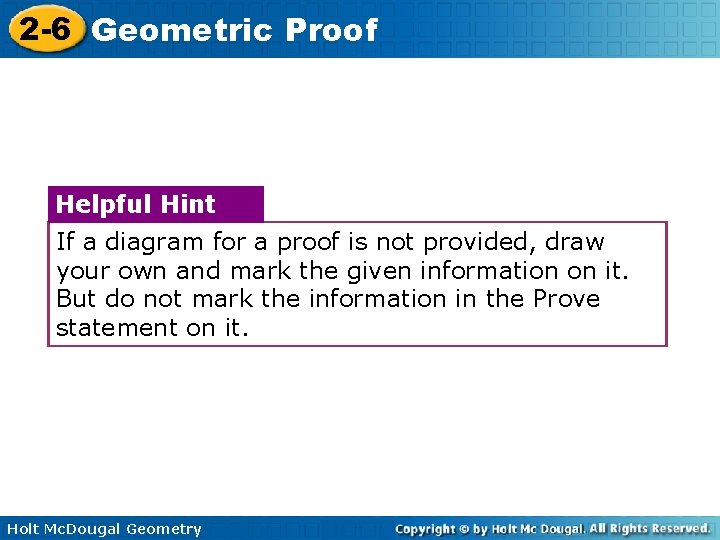 2-6 Geometric Proof

Helpful Hint

If a diagram for a proof is not provided, draw your own and mark the given information on it. But do not mark the information in the Prove statement on it.

Holt McDougal Geometry

Copyright © by Holt Mc Dougal. All Rights Reserved.